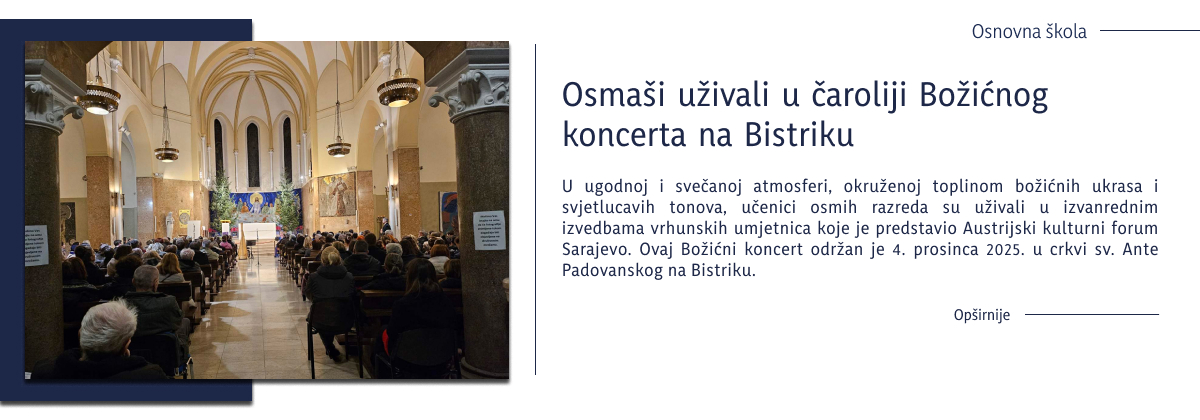 Osnovna škola

Osmaši uživali u čaroliji Božićnog koncerta na Bistriku

U ugodnoj i svečanoj atmosferi, okruženoj toplinom božićnih ukrasa i svjetlucavih tonova, učenici osmih razreda su uživali u izvanrednim izvedbama vrhunskih umjetnica koje je predstavio Austrijski kulturni forum Sarajevo. Ovaj Božićni koncert održan je 4. prosinca 2025. u crkvi sv. Ante Padovanskog na Bistriku.

Opširnije